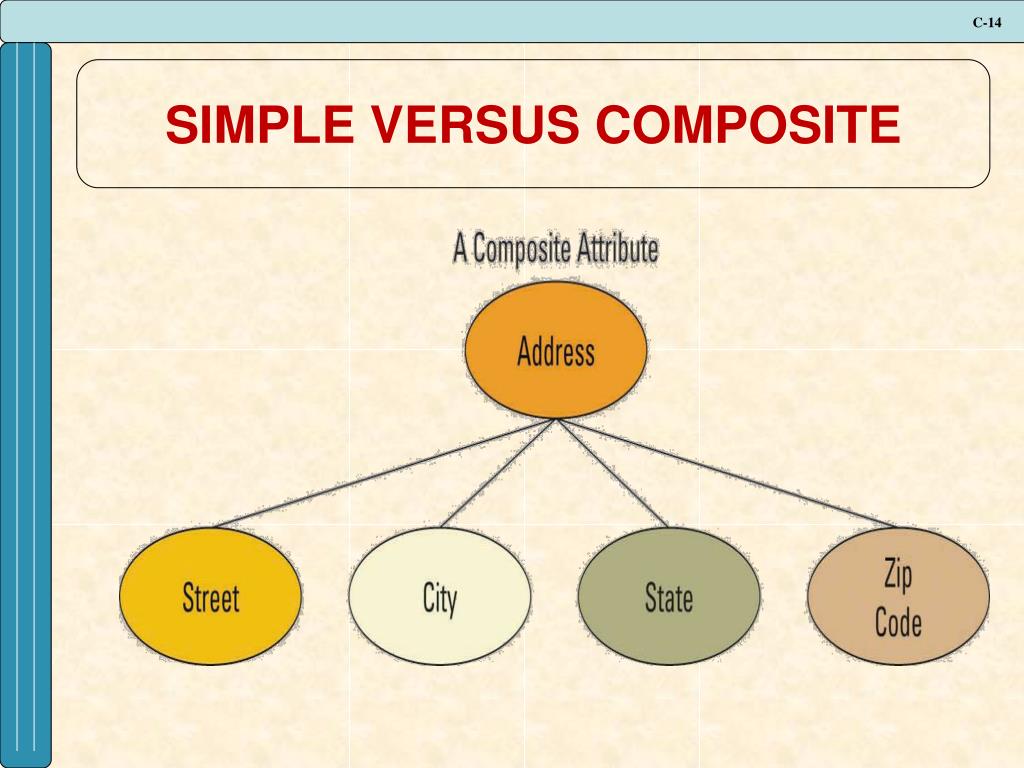 C-14

SIMPLE VERSUS COMPOSITE

A Composite Attribute

Address

Street

City

State

Zip Code